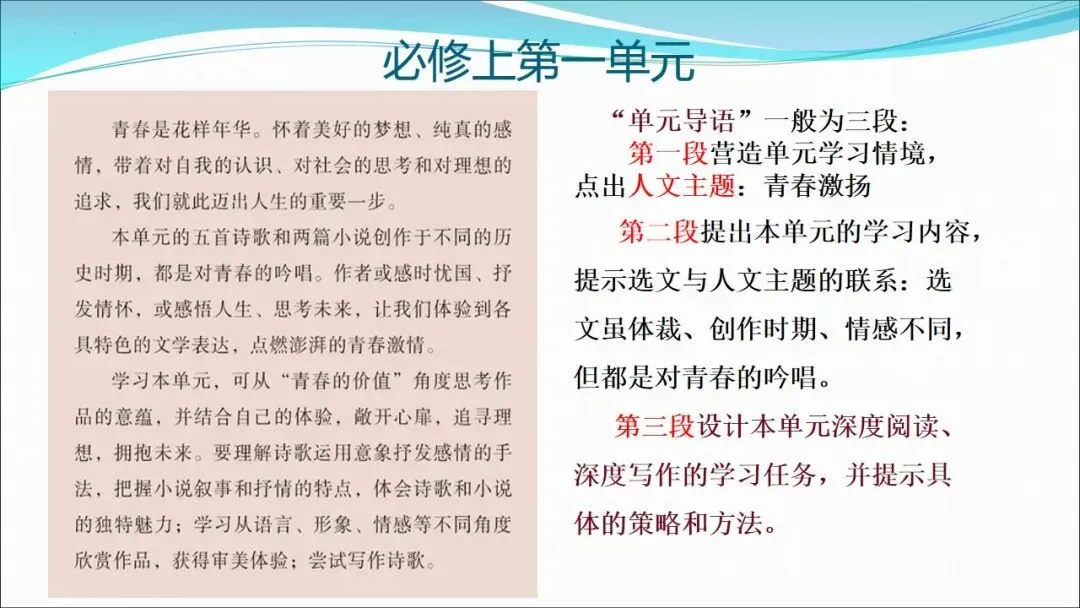 必修上第一单元

青春是花样年华。怀着美好的梦想、纯真的感情，带着对自我的认识、对社会的思考和对理想的追求，我们就此迈出人生的重要一步。

本单元的五首诗歌和两篇小说创作于不同的历史时期，都是对青春的吟唱。作者或感时忧国、抒发情怀，或感悟人生、思考未来，让我们体验到各具特色的文学表达，点燃澎湃的青春激情。

学习本单元，可从“青春的价值”角度思考作品的意蕴，并结合自己的体验，敞开心扉，追寻理想，拥抱未来。要理解诗歌运用意象抒发感情的手法，把握小说叙事和抒情的特点，体会诗歌和小说的独特魅力；学习从语言、形象、情感等不同角度欣赏作品，获得审美体验；尝试写作诗歌。

“单元导语”一般为三段：

第一段营造单元学习情境，点出人文主题：青春激扬

第二段提出本单元的学习内容，提示选文与人文主题的联系：选文虽体裁、创作时期、情感不同，但都是对青春的吟唱。

第三段设计本单元深度阅读、深度写作的学习任务，并提示具体的策略和方法。